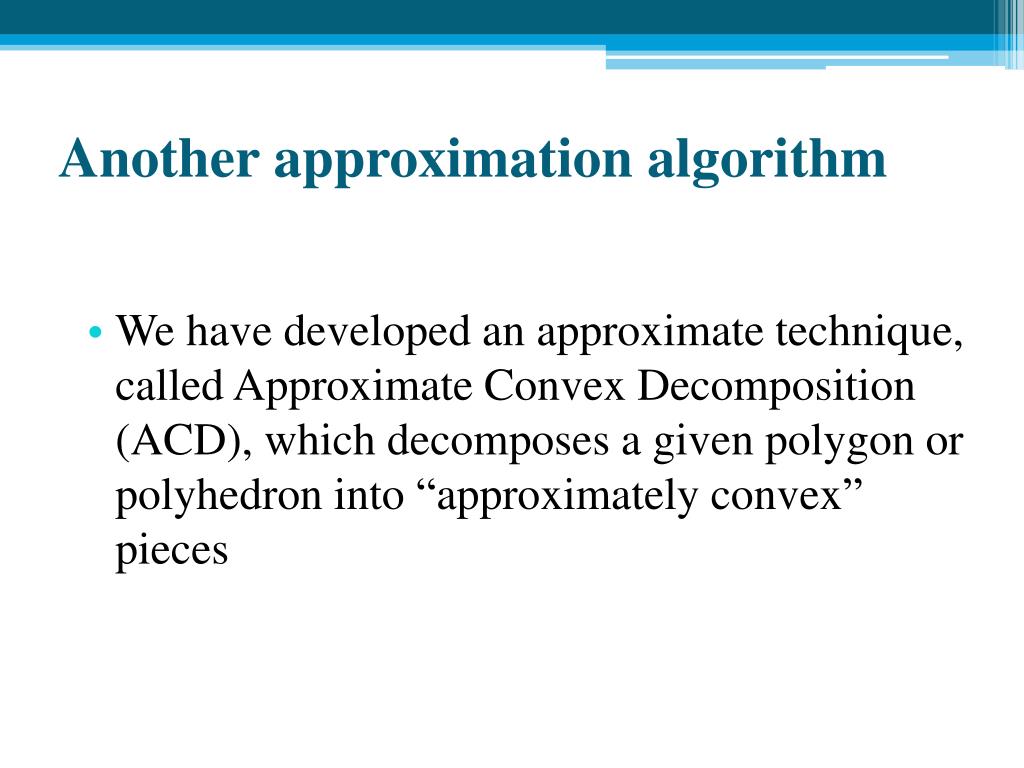 Another approximation algorithm

• We have developed an approximate technique, called Approximate Convex Decomposition (ACD), which decomposes a given polygon or polyhedron into “approximately convex” pieces